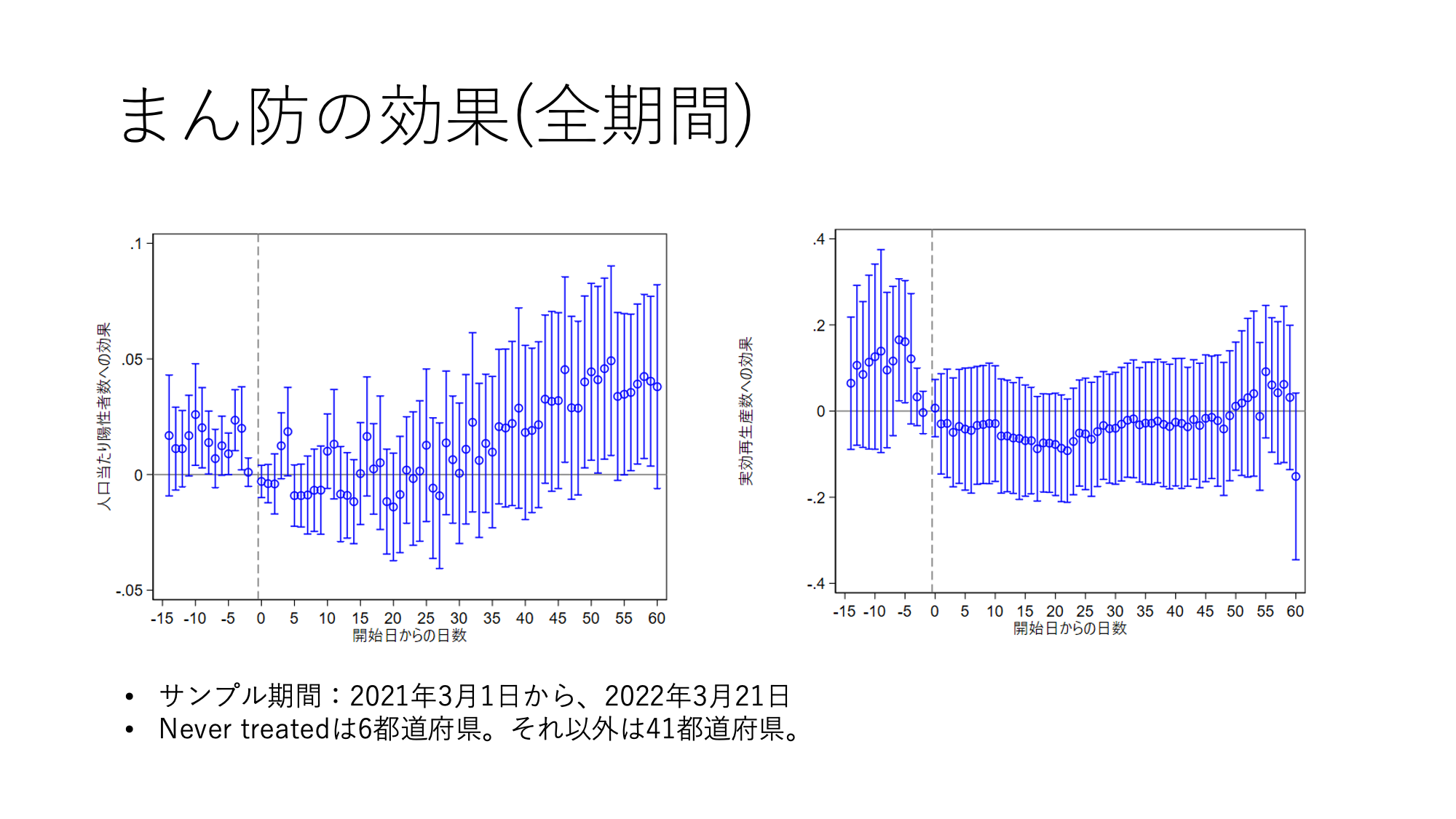 まん防の効果(全期間)

人口当たり陽性者数への効果

.1

.05

0

-.05

-15 -10 -5 0 5 10 15 20 25 30 35 40 45 50 55 60

開始日からの日数

実効再生産数への効果

.4

.2

0

-.2

-.4

-15 -10 -5 0 5 10 15 20 25 30 35 40 45 50 55 60

開始日からの日数

• サンプル期間：2021年3月1日から、2022年3月21日
• Never treatedは6都道府県。それ以外は41都道府県。